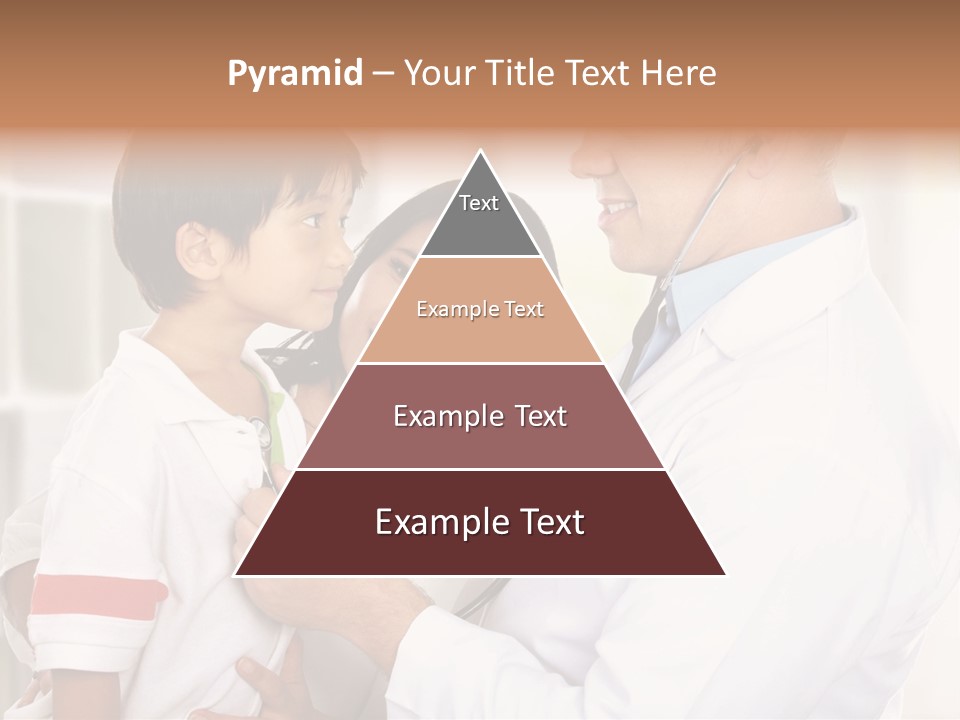 Pyramid – Your Title Text Here

Text

Example Text

Example Text

Example Text